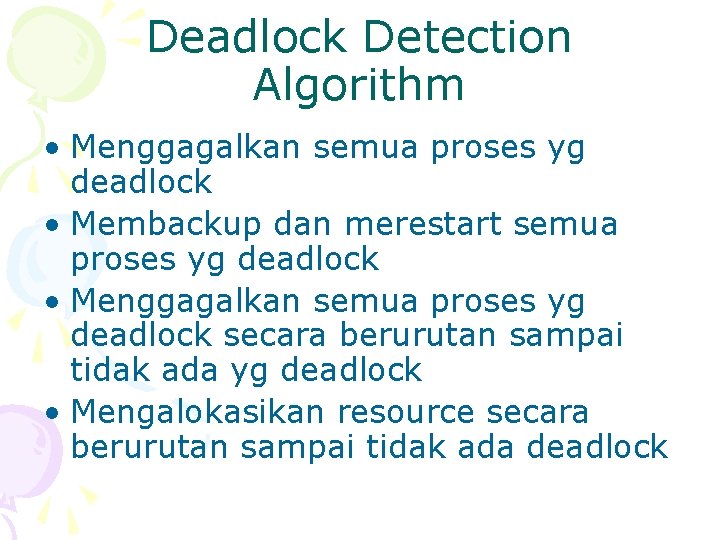 Deadlock Detection Algorithm

• Menggagalkan semua proses yg deadlock
• Membackup dan merestart semua proses yg deadlock
• Menggagalkan semua proses yg deadlock secara berurutan sampai tidak ada yg deadlock
• Mengalokasikan resource secara berurutan sampai tidak ada deadlock